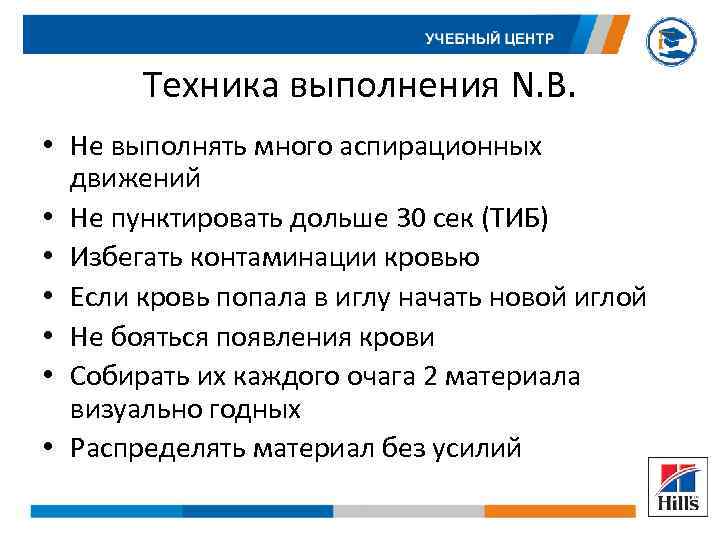 УЧЕБНЫЙ ЦЕНТР

Техника выполнения N.B.

• Не выполнять много аспирационных движений
• Не пунктировать дольше 30 сек (ТИБ)
• Избегать контаминации кровью
• Если кровь попала в иглу начать новой иглой
• Не бояться появления крови
• Собирать их каждого очага 2 материала визуально годных
• Распределять материал без усилий

Hill's